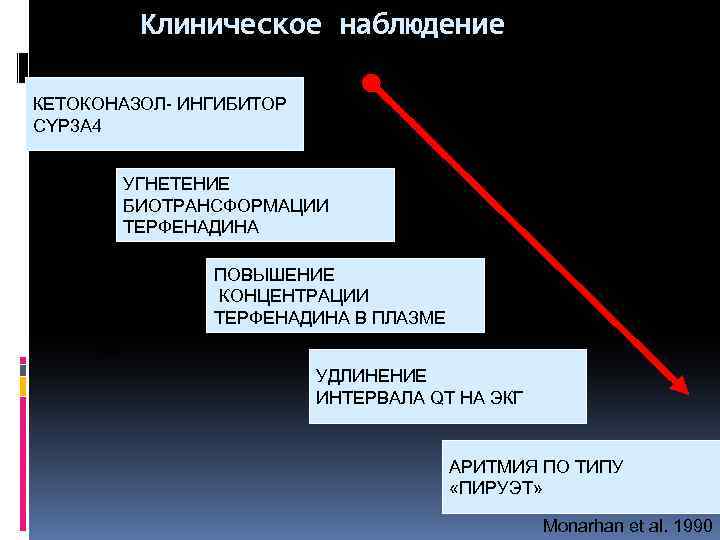 Клиническое наблюдение

КЕТОКОНАЗОЛ- ИНГИБИТОР CYP3A4

УГНЕТЕНИЕ БИОТРАНСФОРМАЦИИ ТЕРФЕНАДИНА

ПОВЫШЕНИЕ КОНЦЕНТРАЦИИ ТЕРФЕНАДИНА В ПЛАЗМЕ

УДЛИНЕНИЕ ИНТЕРВАЛА QT НА ЭКГ

АРИТМИЯ ПО ТИПУ «ПИРУЭТ»

Monarhan et al. 1990